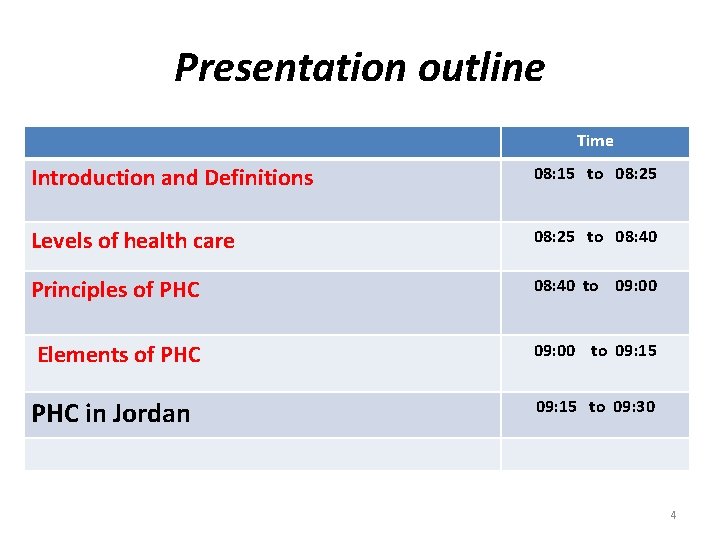 Presentation outline

| | Time |
|---|---|
| Introduction and Definitions | 08:15 to 08:25 |
| Levels of health care | 08:25 to 08:40 |
| Principles of PHC | 08:40 to 09:00 |
| Elements of PHC | 09:00 to 09:15 |
| PHC in Jordan | 09:15 to 09:30 |
| | |

4